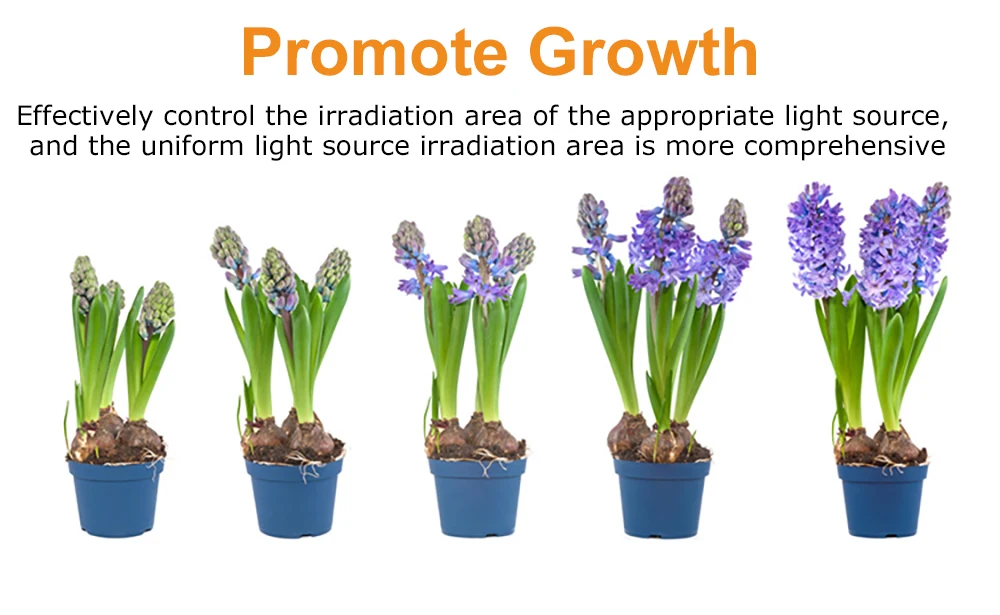 Promote Growth

Effectively control the irradiation area of the appropriate light source, and the uniform light source irradiation area is more comprehensive